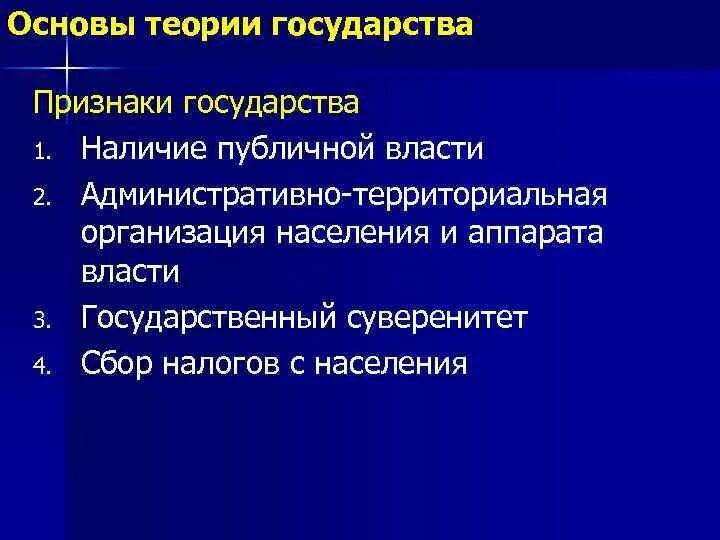 Основы теории государства

Признаки государства

1. Наличие публичной власти
2. Административно-территориальная организация населения и аппарата власти
3. Государственный суверенитет
4. Сбор налогов с населения